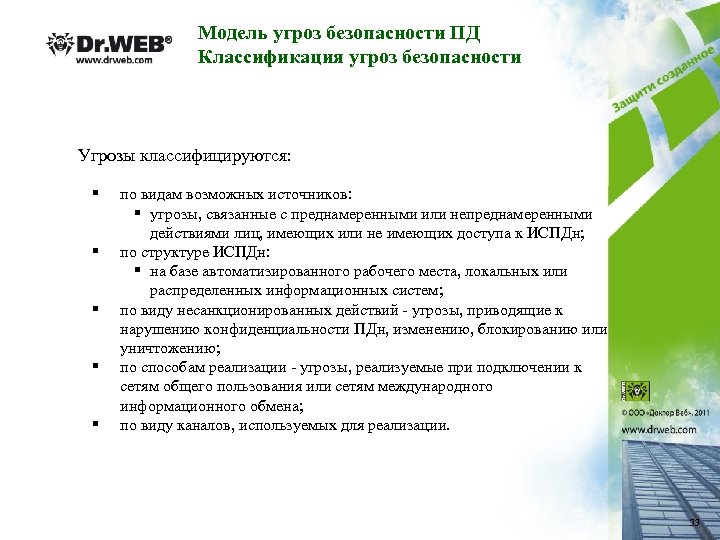 Dr.WEB®
www.drweb.com

Модель угроз безопасности ПД
Классификация угроз безопасности

Защити созданное

Угрозы классифицируются:

▪ по видам возможных источников:
▪ угрозы, связанные с преднамеренными или непреднамеренными действиями лиц, имеющих или не имеющих доступа к ИСПДн;
▪ по структуре ИСПДн:
▪ на базе автоматизированного рабочего места, локальных или распределенных информационных систем;
▪ по виду несанкционированных действий - угрозы, приводящие к нарушению конфиденциальности ПДн, изменению, блокированию или уничтожению;
▪ по способам реализации - угрозы, реализуемые при подключении к сетям общего пользования или сетям международного информационного обмена;
▪ по виду каналов, используемых для реализации.

© ООО «Доктор Веб», 2011
www.drweb.com

33